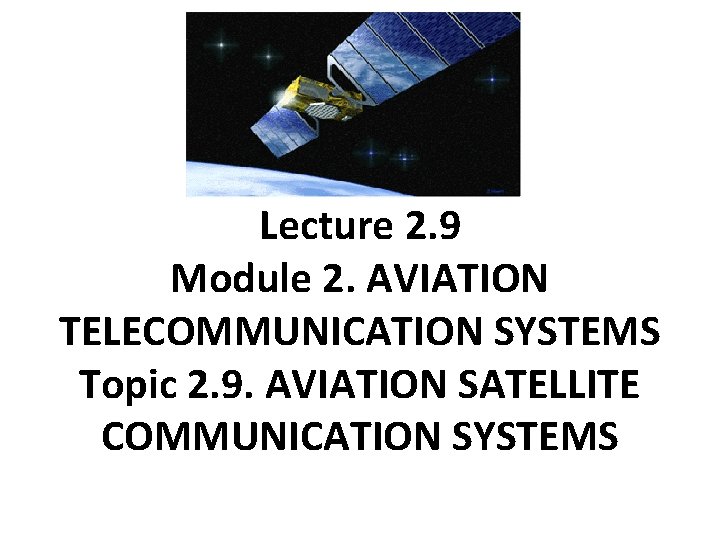 Lecture 2.9
Module 2. AVIATION TELECOMMUNICATION SYSTEMS
Topic 2.9. AVIATION SATELLITE COMMUNICATION SYSTEMS